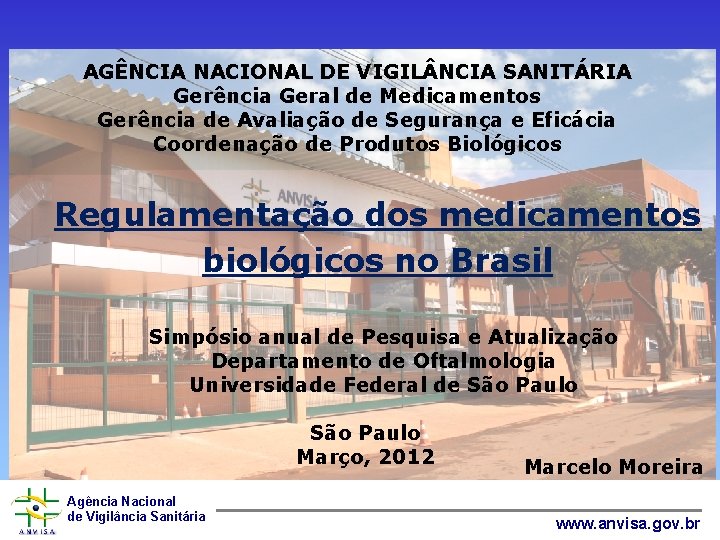 AGÊNCIA NACIONAL DE VIGILÂNCIA SANITÁRIA
Gerência Geral de Medicamentos
Gerência de Avaliação de Segurança e Eficácia
Coordenação de Produtos Biológicos

ANVISA

Regulamentação dos medicamentos biológicos no Brasil

Simpósio anual de Pesquisa e Atualização
Departamento de Oftalmologia
Universidade Federal de São Paulo

São Paulo
Março, 2012

Marcelo Moreira

ANVISA
Agência Nacional de Vigilância Sanitária

www.anvisa.gov.br